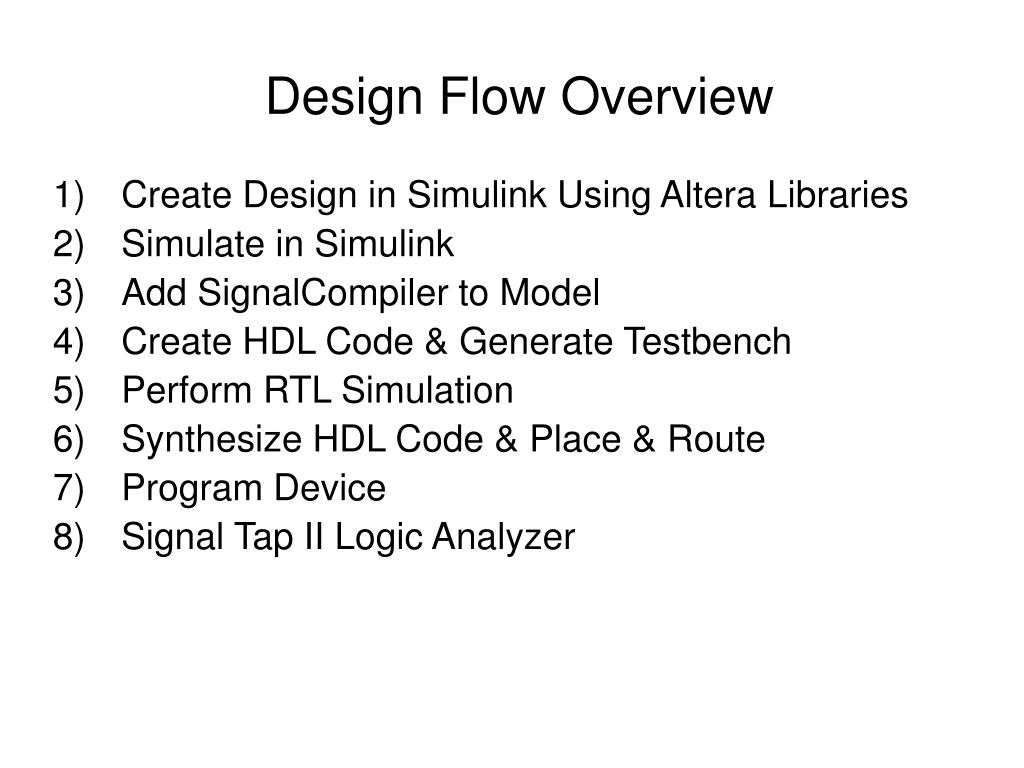 Design Flow Overview

1) Create Design in Simulink Using Altera Libraries
2) Simulate in Simulink
3) Add SignalCompiler to Model
4) Create HDL Code & Generate Testbench
5) Perform RTL Simulation
6) Synthesize HDL Code & Place & Route
7) Program Device
8) Signal Tap II Logic Analyzer